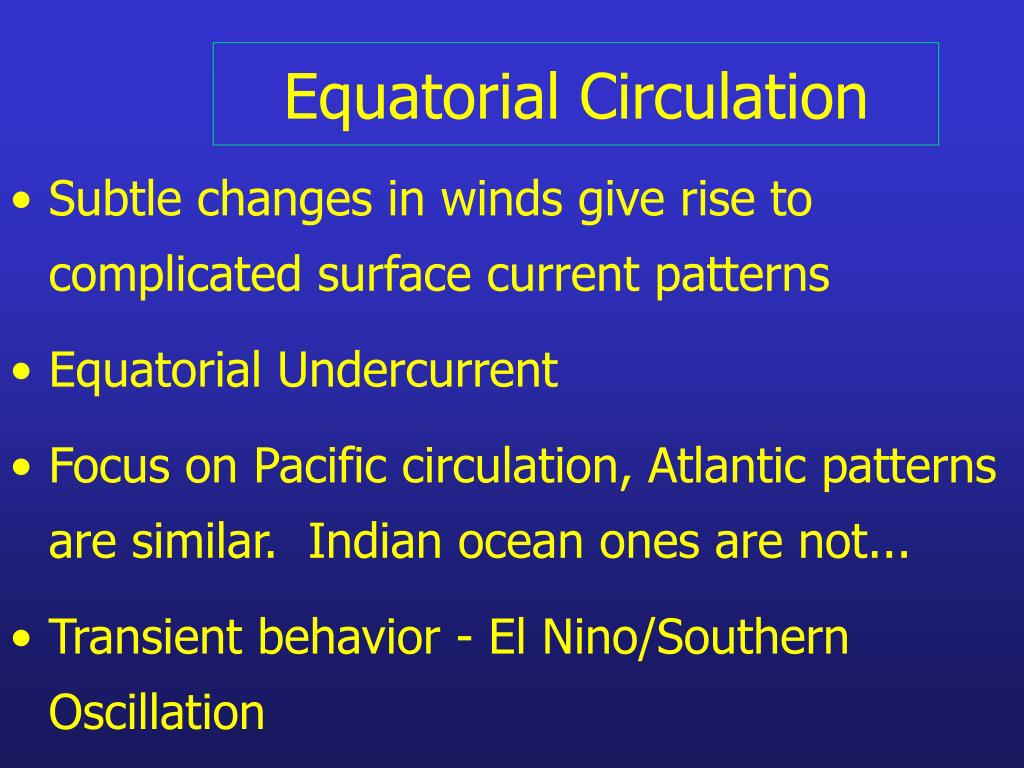 Equatorial Circulation

• Subtle changes in winds give rise to complicated surface current patterns

• Equatorial Undercurrent

• Focus on Pacific circulation, Atlantic patterns are similar.  Indian ocean ones are not...

• Transient behavior - El Nino/Southern Oscillation